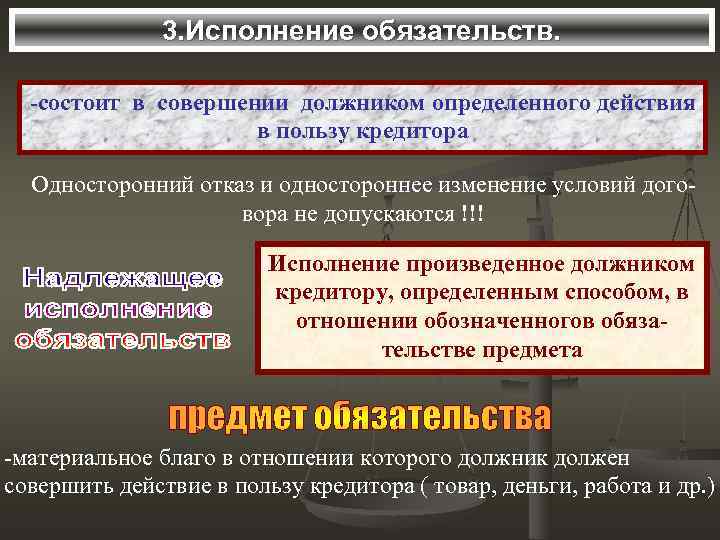 3.Исполнение обязательств.

-состоит в совершении должником определенного действия в пользу кредитора

Односторонний отказ и одностороннее изменение условий договора не допускаются !!!

Надлежащее исполнение обязательств

Исполнение произведенное должником кредитору, определенным способом, в отношении обозначенногов обязательстве предмета

предмет обязательства

-материальное благо в отношении которого должник должен совершить действие в пользу кредитора ( товар, деньги, работа и др.)